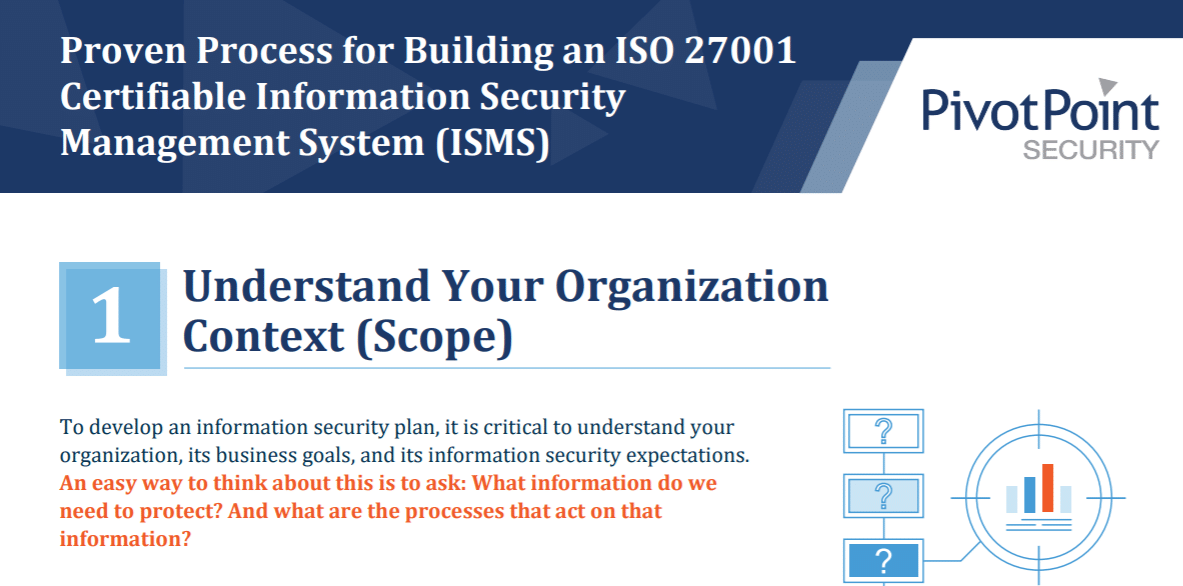 Proven Process for Building an ISO 27001 Certifiable Information Security Management System (ISMS)

PivotPoint SECURITY

1 Understand Your Organization Context (Scope)

To develop an information security plan, it is critical to understand your organization, its business goals, and its information security expectations. An easy way to think about this is to ask: What information do we need to protect? And what are the processes that act on that information?

?
?
?